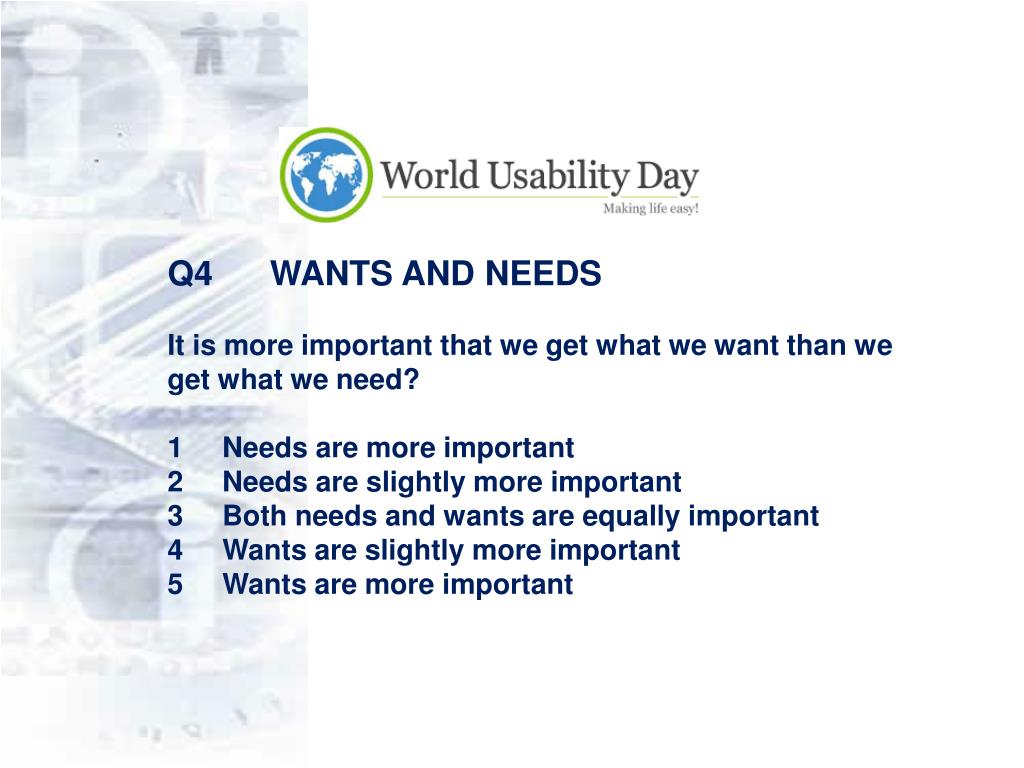 World Usability Day
Making life easy!

Q4 WANTS AND NEEDS

It is more important that we get what we want than we get what we need?

1 Needs are more important
2 Needs are slightly more important
3 Both needs and wants are equally important
4 Wants are slightly more important
5 Wants are more important